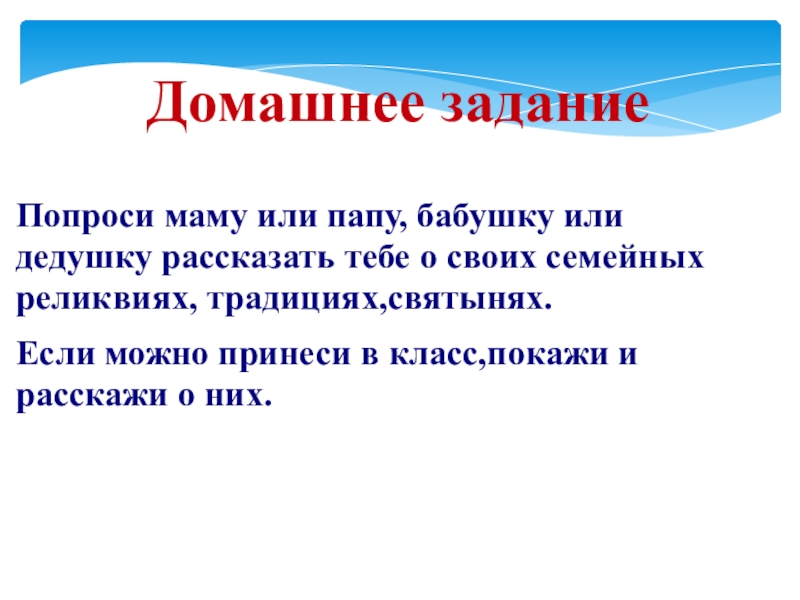 Домашнее задание

Попроси маму или папу, бабушку или дедушку рассказать тебе о своих семейных реликвиях, традициях,святынях.

Если можно принеси в класс,покажи и расскажи о них.